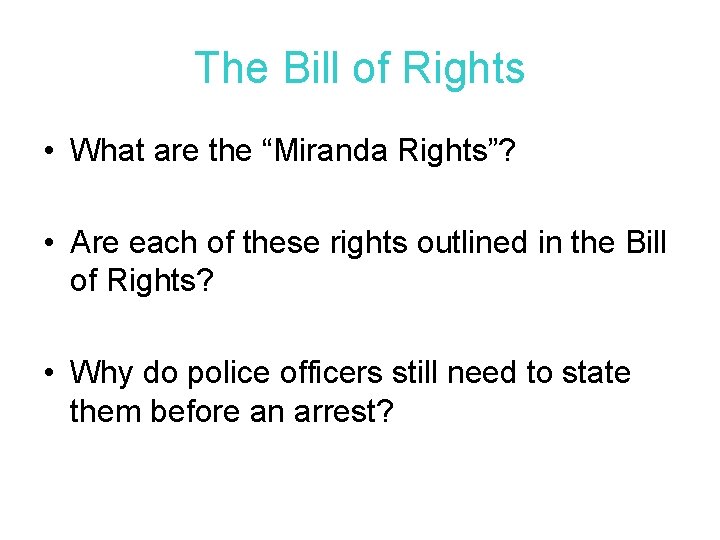 The Bill of Rights

• What are the “Miranda Rights”?

• Are each of these rights outlined in the Bill of Rights?

• Why do police officers still need to state them before an arrest?